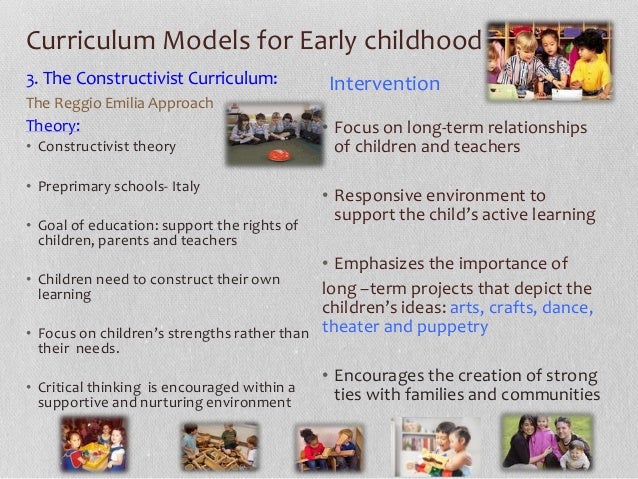 Curriculum Models for Early childhood

3. The Constructivist Curriculum:

The Reggio Emilia Approach

Theory:

• Constructivist theory

• Preprimary schools- Italy

• Goal of education: support the rights of children, parents and teachers

• Children need to construct their own learning

• Focus on children's strengths rather than their needs.

• Critical thinking is encouraged within a supportive and nurturing environment

Intervention

• Focus on long-term relationships of children and teachers

• Responsive environment to support the child's active learning

• Emphasizes the importance of

long –term projects that depict the children's ideas: arts, crafts, dance, theater and puppetry

• Encourages the creation of strong ties with families and communities